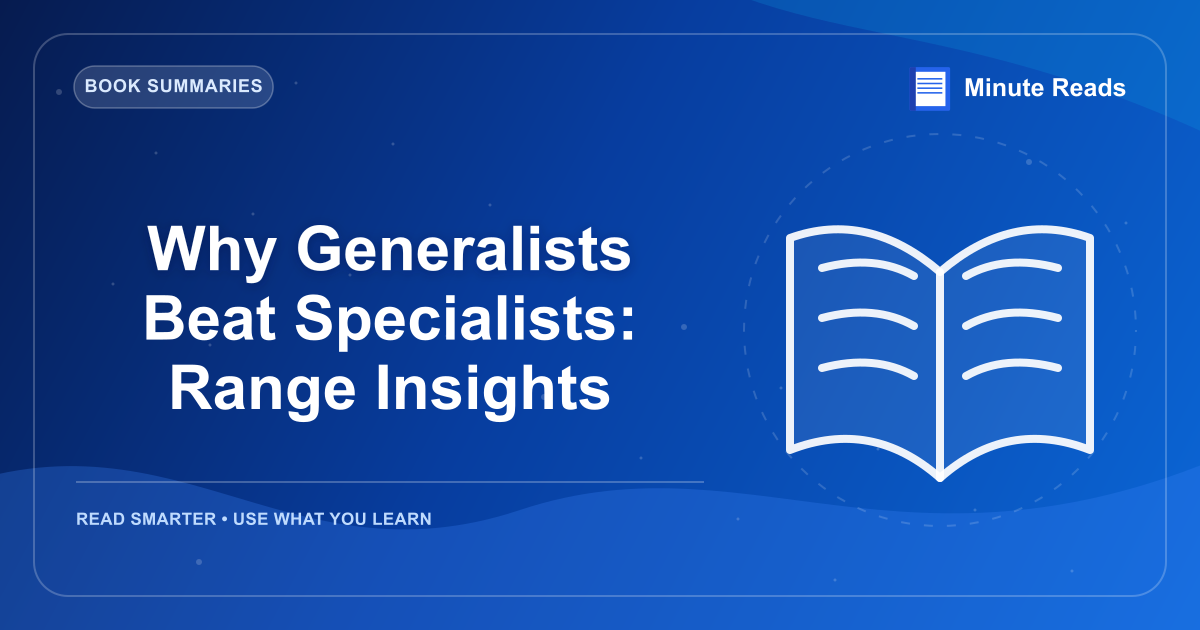 BOOK SUMMARIES

Minute Reads

Why Generalists Beat Specialists: Range Insights

READ SMARTER • USE WHAT YOU LEARN